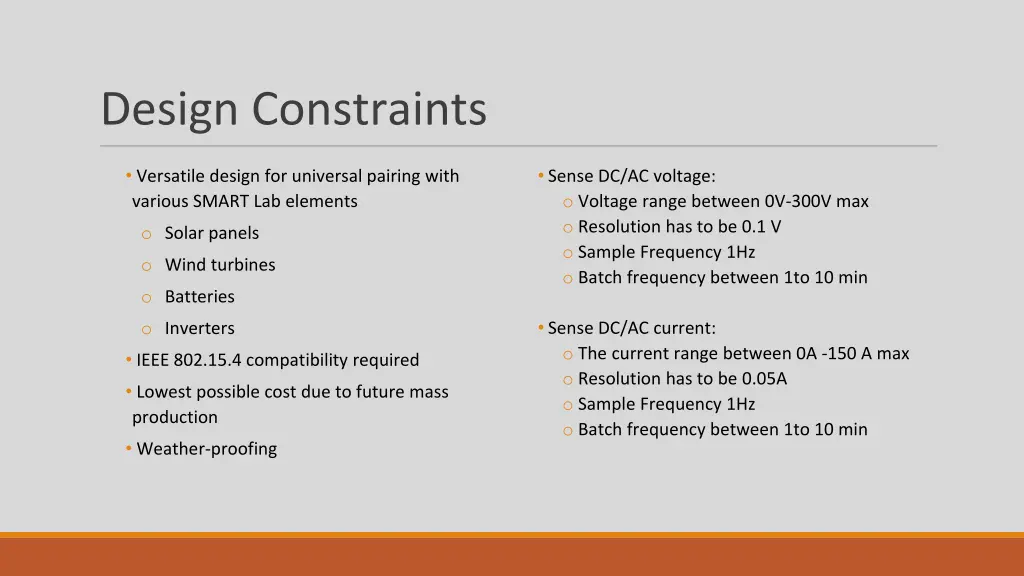 Design Constraints

• Versatile design for universal pairing with various SMART Lab elements
  o Solar panels
  o Wind turbines
  o Batteries
  o Inverters
• IEEE 802.15.4 compatibility required
• Lowest possible cost due to future mass production
• Weather-proofing

• Sense DC/AC voltage:
  o Voltage range between 0V-300V max
  o Resolution has to be 0.1 V
  o Sample Frequency 1Hz
  o Batch frequency between 1to 10 min

• Sense DC/AC current:
  o The current range between 0A -150 A max
  o Resolution has to be 0.05A
  o Sample Frequency 1Hz
  o Batch frequency between 1to 10 min